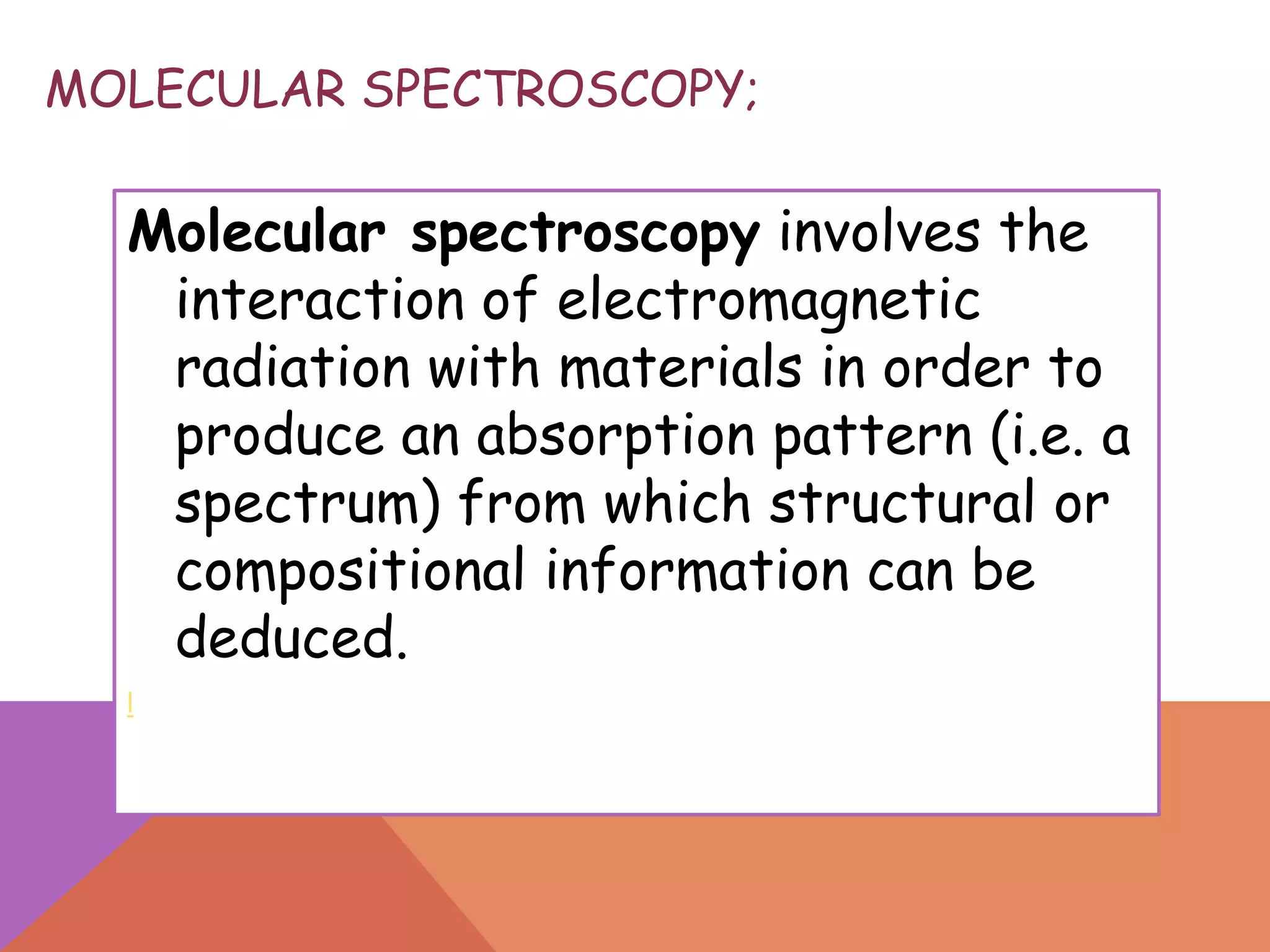 MOLECULAR SPECTROSCOPY;

Molecular spectroscopy involves the interaction of electromagnetic radiation with materials in order to produce an absorption pattern (i.e. a spectrum) from which structural or compositional information can be deduced.

!